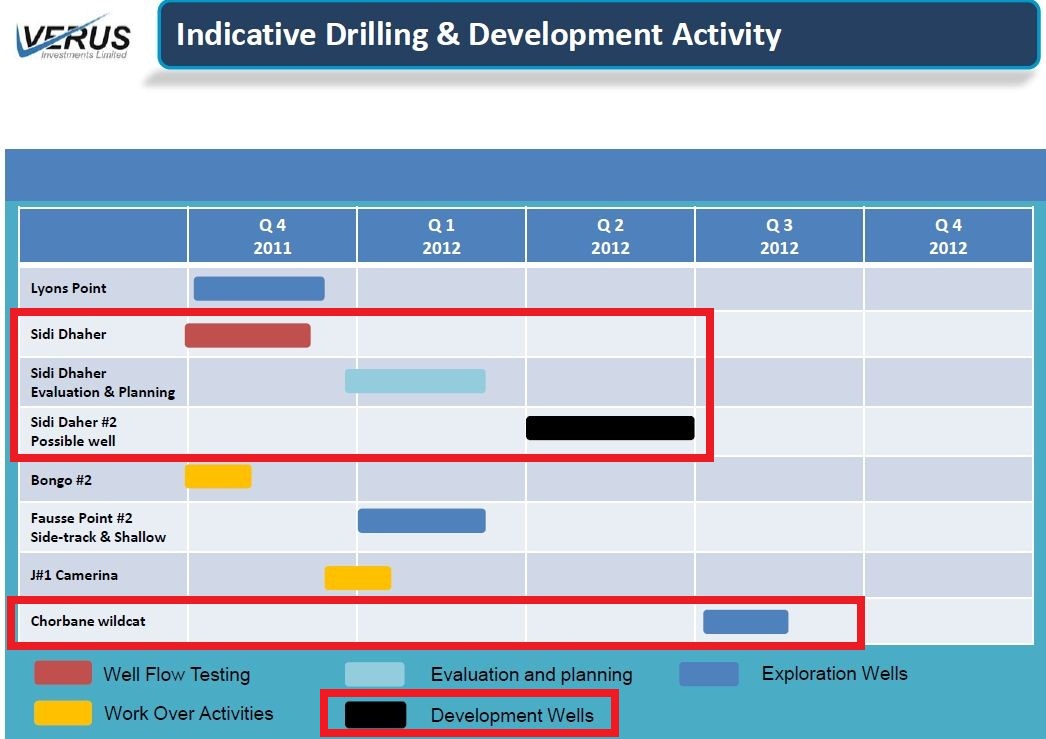 VERUS
Investments Limited

Indicative Drilling & Development Activity

| | Q 4 2011 | Q 1 2012 | Q 2 2012 | Q 3 2012 | Q 4 2012 |
|---|---|---|---|---|---|
| Lyons Point | | | | | |
| Sidi Dhaher | | | | | |
| Sidi Dhaher Evaluation & Planning | | | | | |
| Sidi Daher #2 Possible well | | | | | |
| Bongo #2 | | | | | |
| Fausse Point #2 Side-track & Shallow | | | | | |
| J#1 Camerina | | | | | |
| Chorbane wildcat | | | | | |

Well Flow Testing
Evaluation and planning
Exploration Wells
Work Over Activities
Development Wells